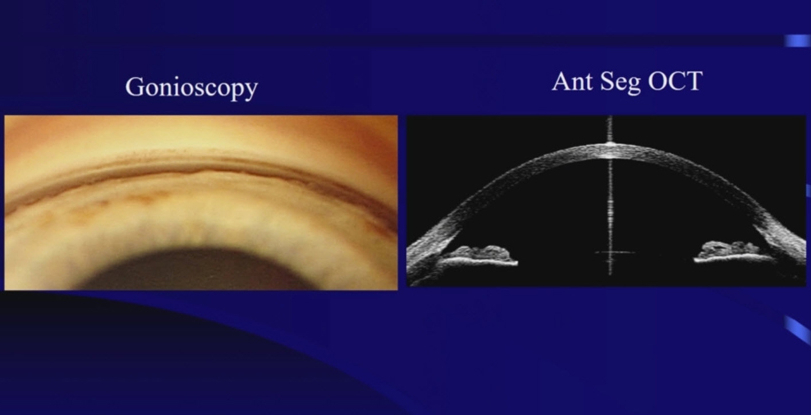 Gonioscopy

Ant Seg OCT